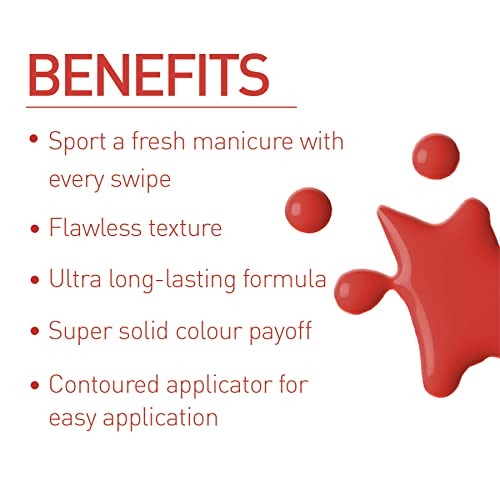 BENEFITS

• Sport a fresh manicure with every swipe

• Flawless texture

• Ultra long-lasting formula

• Super solid colour payoff

• Contoured applicator for easy application